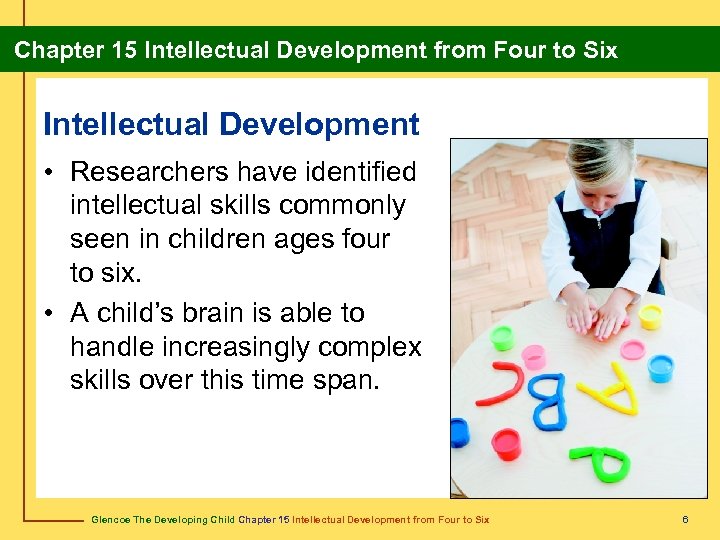 Chapter 15 Intellectual Development from Four to Six

Intellectual Development

• Researchers have identified intellectual skills commonly seen in children ages four to six.

• A child's brain is able to handle increasingly complex skills over this time span.

Glencoe The Developing Child Chapter 15 Intellectual Development from Four to Six

6